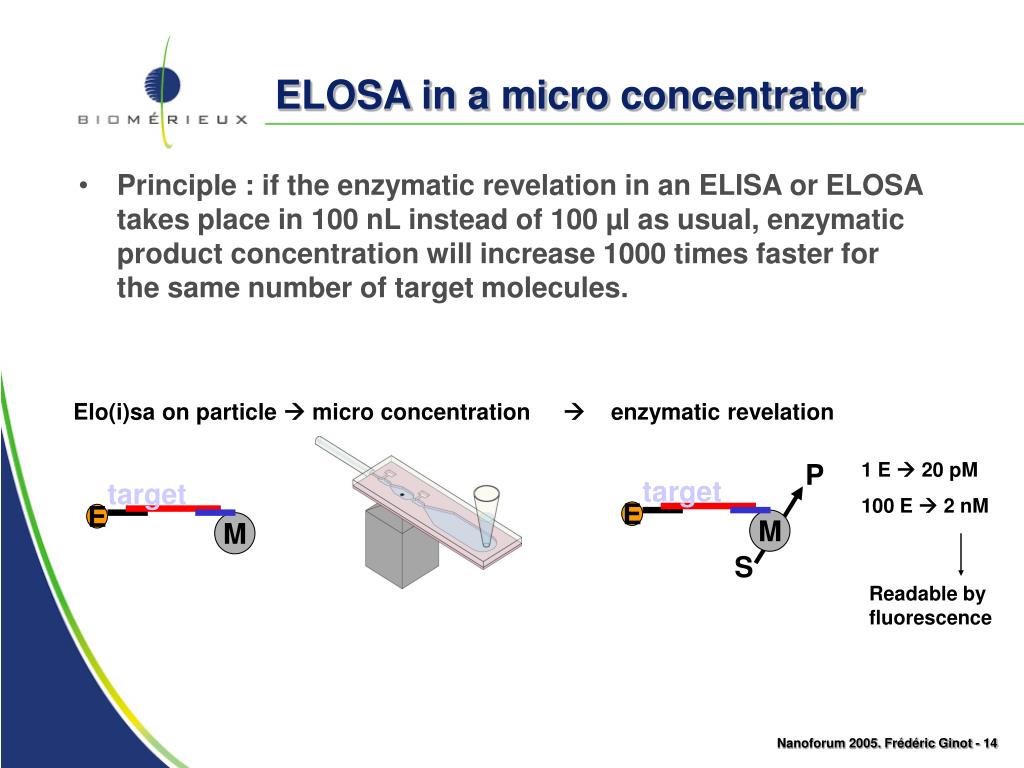 BIOMÉRIEUX

ELOSA in a micro concentrator

• Principle : if the enzymatic revelation in an ELISA or ELOSA takes place in 100 nL instead of 100 µl as usual, enzymatic product concentration will increase 1000 times faster for the same number of target molecules.

Elo(i)sa on particle → micro concentration → enzymatic revelation

target
E
M

target
E
M
P
S

1 E → 20 pM
100 E → 2 nM

Readable by fluorescence

Nanoforum 2005. Frédéric Ginot - 14